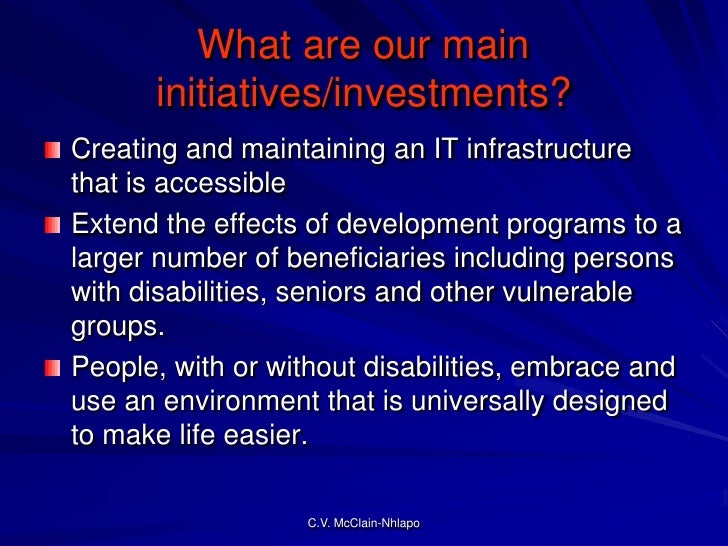 What are our main initiatives/investments?

Creating and maintaining an IT infrastructure that is accessible

Extend the effects of development programs to a larger number of beneficiaries including persons with disabilities, seniors and other vulnerable groups.

People, with or without disabilities, embrace and use an environment that is universally designed to make life easier.

C.V. McClain-Nhlapo